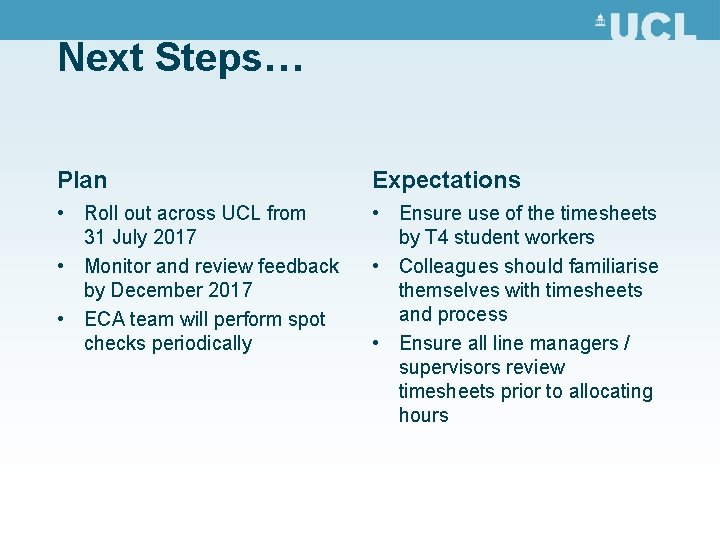 UCL

Next Steps…

Plan

• Roll out across UCL from 31 July 2017
• Monitor and review feedback by December 2017
• ECA team will perform spot checks periodically

Expectations

• Ensure use of the timesheets by T4 student workers
• Colleagues should familiarise themselves with timesheets and process
• Ensure all line managers / supervisors review timesheets prior to allocating hours